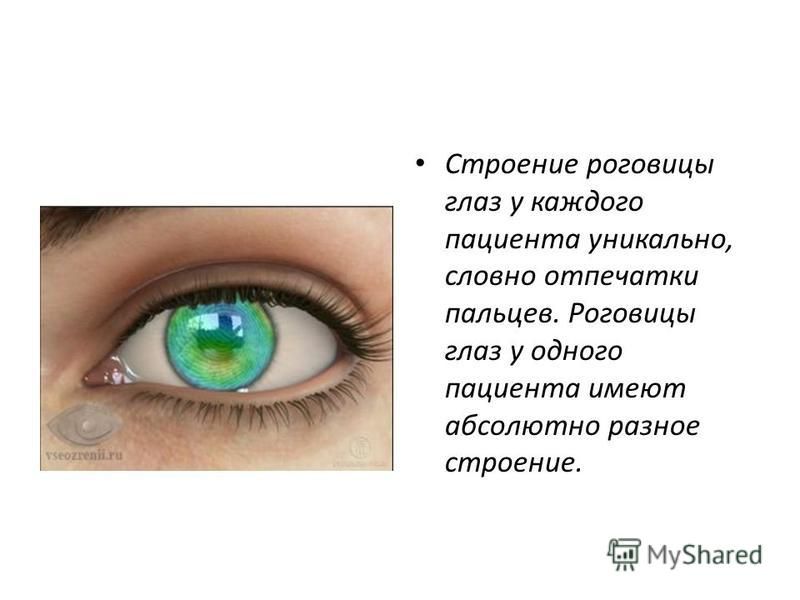 vseozrenii.ru

• Строение роговицы глаз у каждого пациента уникально, словно отпечатки пальцев. Роговицы глаз у одного пациента имеют абсолютно разное строение.

MyShared